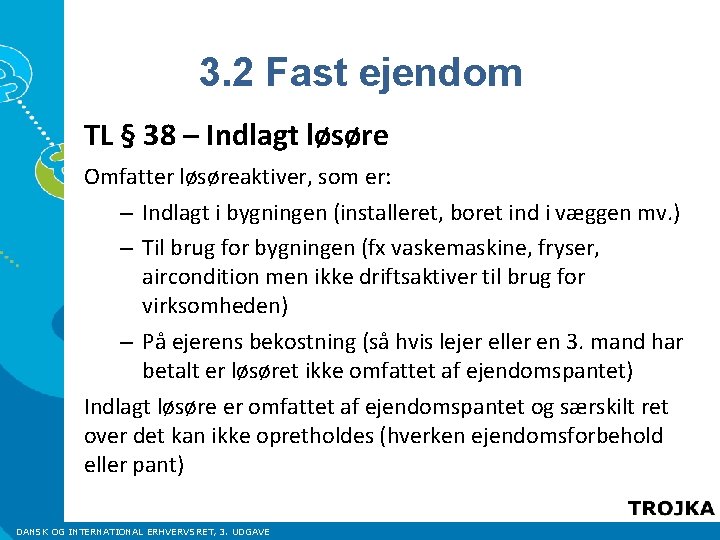 3.2 Fast ejendom

TL § 38 – Indlagt løsøre

Omfatter løsøreaktiver, som er:

– Indlagt i bygningen (installeret, boret ind i væggen mv.)

– Til brug for bygningen (fx vaskemaskine, fryser, aircondition men ikke driftsaktiver til brug for virksomheden)

– På ejerens bekostning (så hvis lejer eller en 3. mand har betalt er løsøret ikke omfattet af ejendomspantet)

Indlagt løsøre er omfattet af ejendomspantet og særskilt ret over det kan ikke opretholdes (hverken ejendomsforbehold eller pant)

TROJKA

DANSK OG INTERNATIONAL ERHVERVSRET, 3. UDGAVE